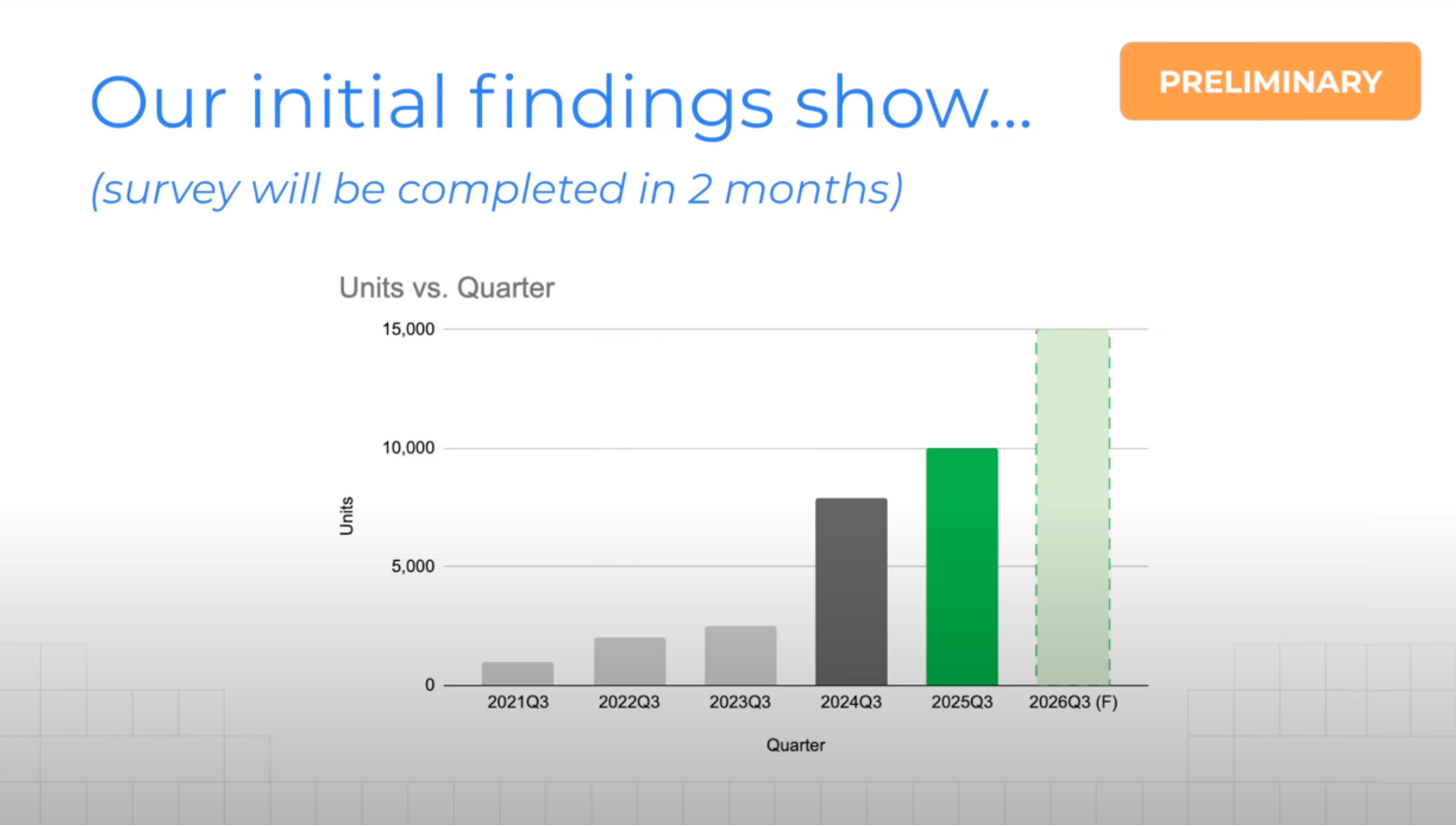 Our initial findings show...

PRELIMINARY

(survey will be completed in 2 months)

Units vs. Quarter

15,000
10,000
5,000
0

Units

2021Q3
2022Q3
2023Q3
2024Q3
2025Q3
2026Q3 (F)

Quarter